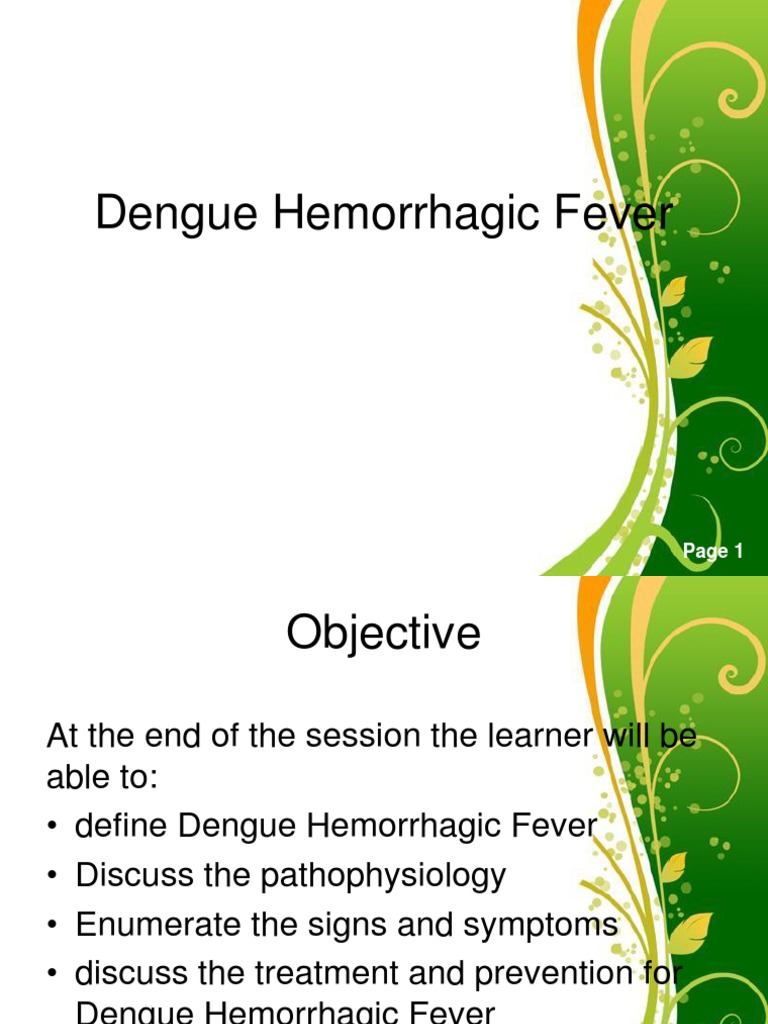 Dengue Hemorrhagic Fever

Page 1

Objective

At the end of the session the learner will be able to:
• define Dengue Hemorrhagic Fever
• Discuss the pathophysiology
• Enumerate the signs and symptoms
• discuss the treatment and prevention for Dengue Hemorrhagic Fever